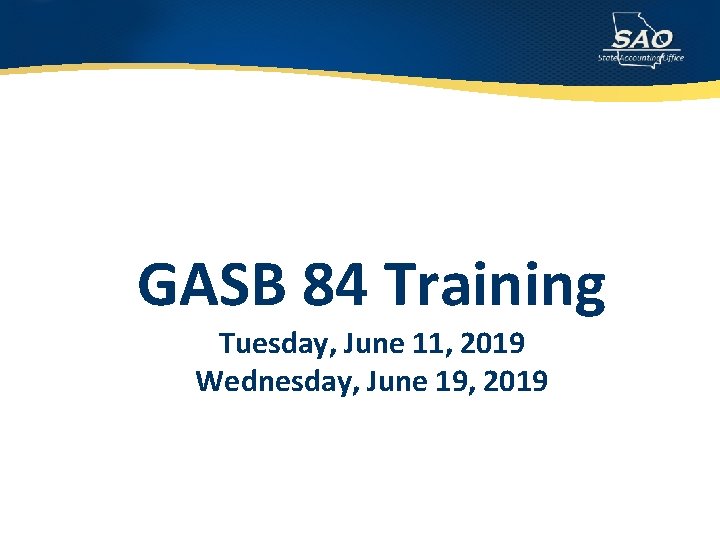 SAO
State Accounting Office

GASB 84 Training
Tuesday, June 11, 2019
Wednesday, June 19, 2019